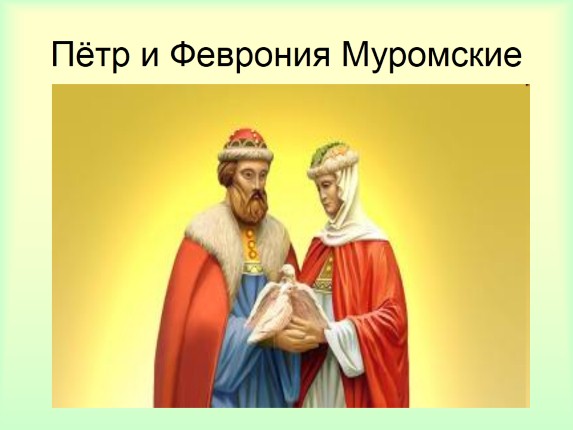 Пётр и Феврония Муромские